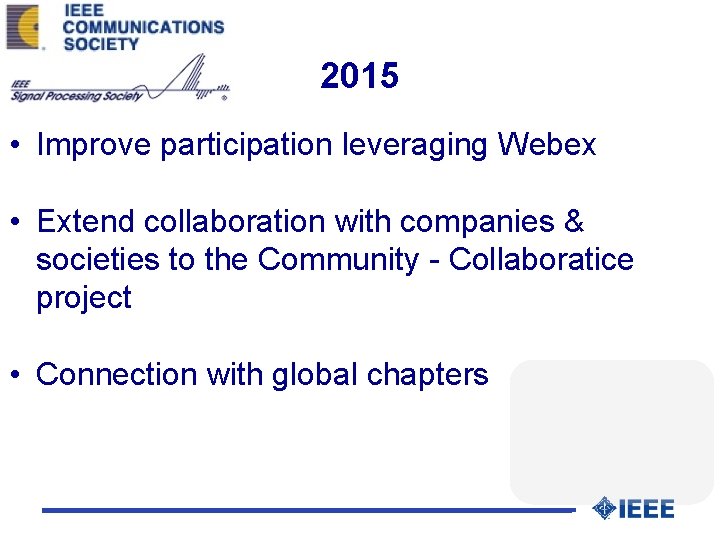 IEEE COMMUNICATIONS SOCIETY

IEEE Signal Processing Society

2015

• Improve participation leveraging Webex

• Extend collaboration with companies & societies to the Community - Collaboratice project

• Connection with global chapters

IEEE